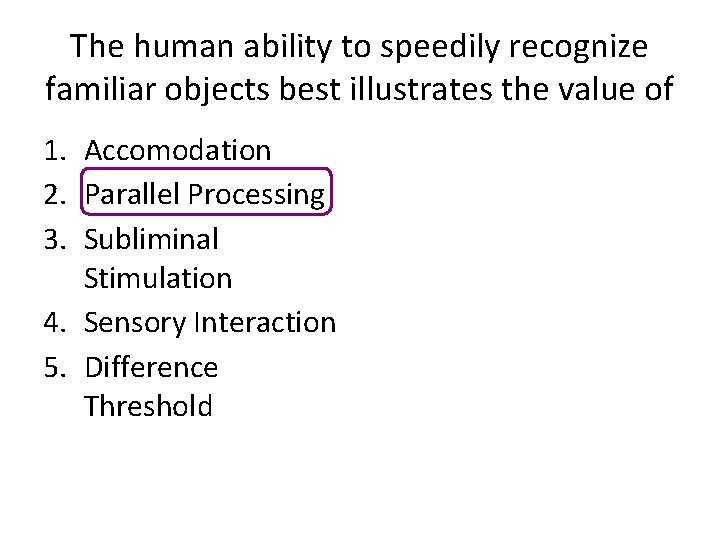 The human ability to speedily recognize familiar objects best illustrates the value of

1. Accomodation
2. Parallel Processing
3. Subliminal Stimulation
4. Sensory Interaction
5. Difference Threshold